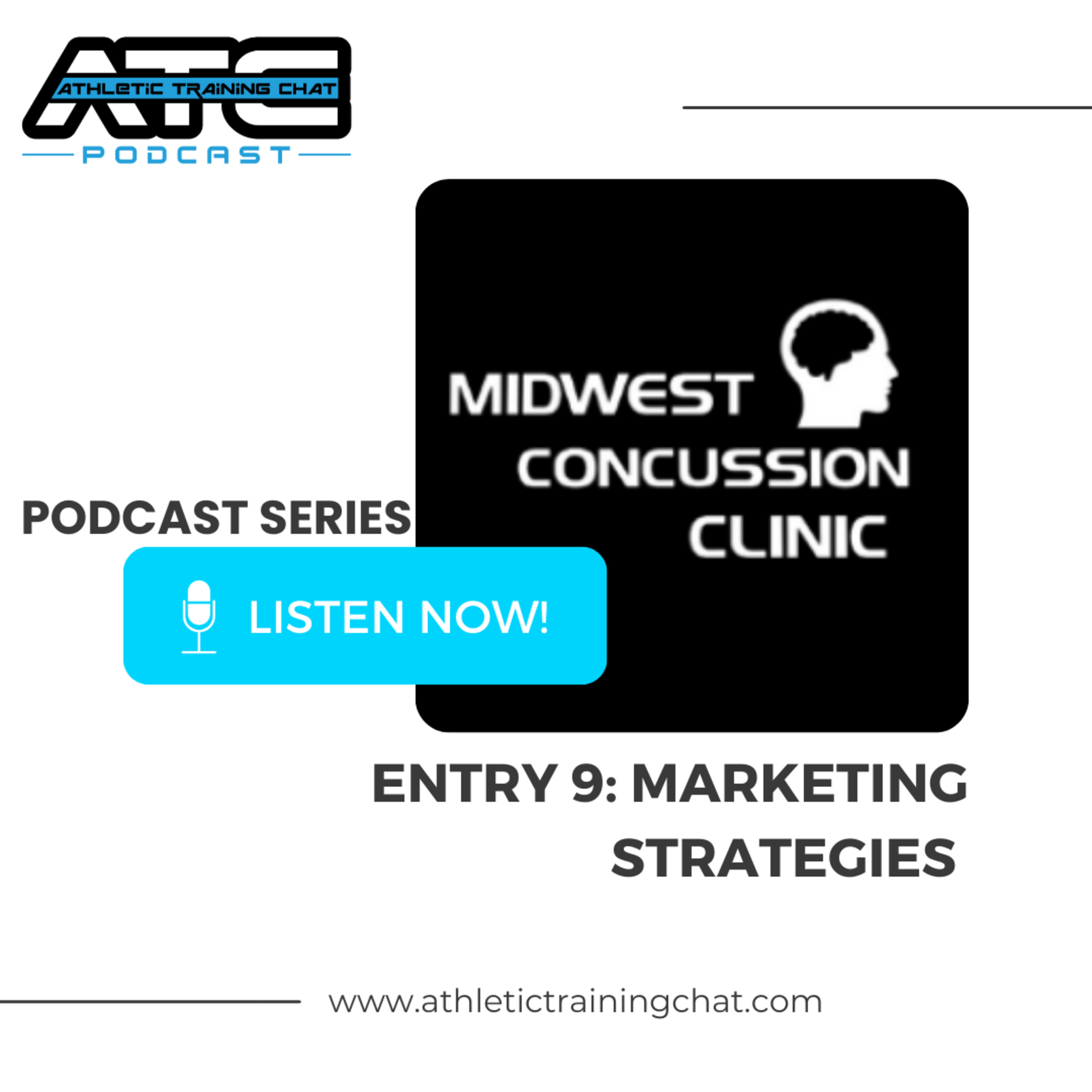 ATC
ATHLETIC TRAINING CHAT
PODCAST

MIDWEST CONCUSSION CLINIC

PODCAST SERIES

LISTEN NOW!

ENTRY 9: MARKETING STRATEGIES

www.athletictrainingchat.com